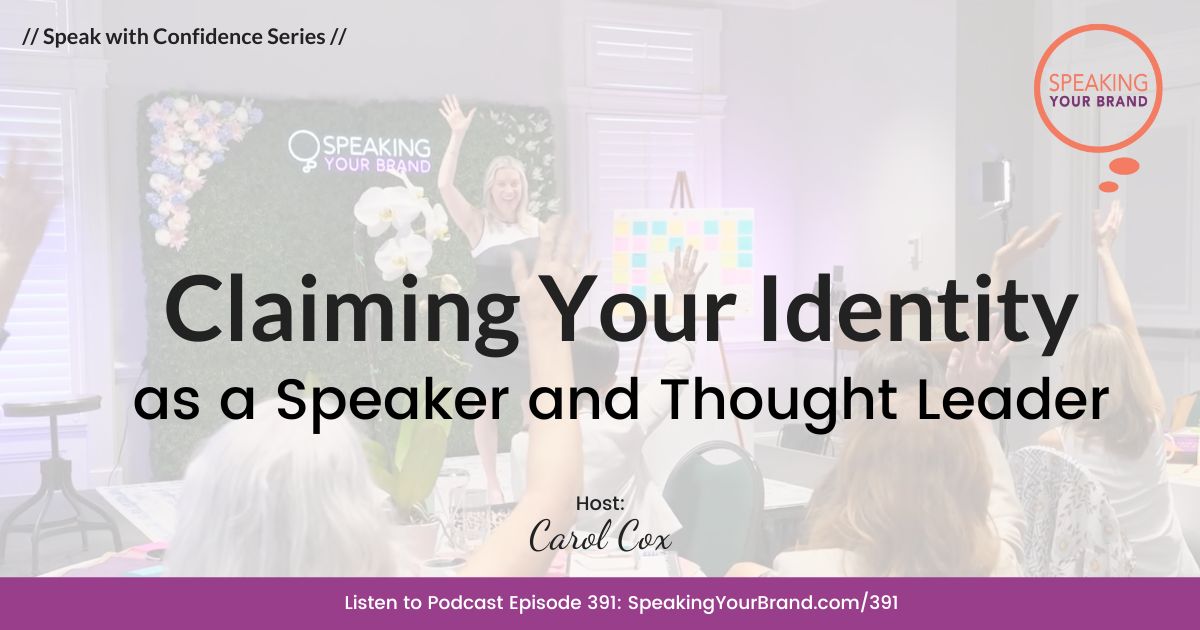 // Speak with Confidence Series //

SPEAKING YOUR BRAND

SPEAKING YOUR BRAND

Claiming Your Identity
as a Speaker and Thought Leader

Host:
Carol Cox

Listen to Podcast Episode 391: SpeakingYourBrand.com/391